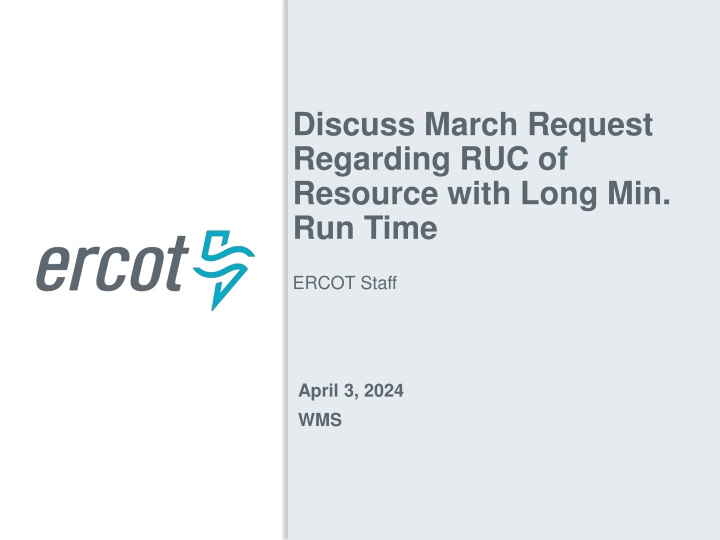 ercot

Discuss March Request Regarding RUC of Resource with Long Min. Run Time

ERCOT Staff

April 3, 2024
WMS